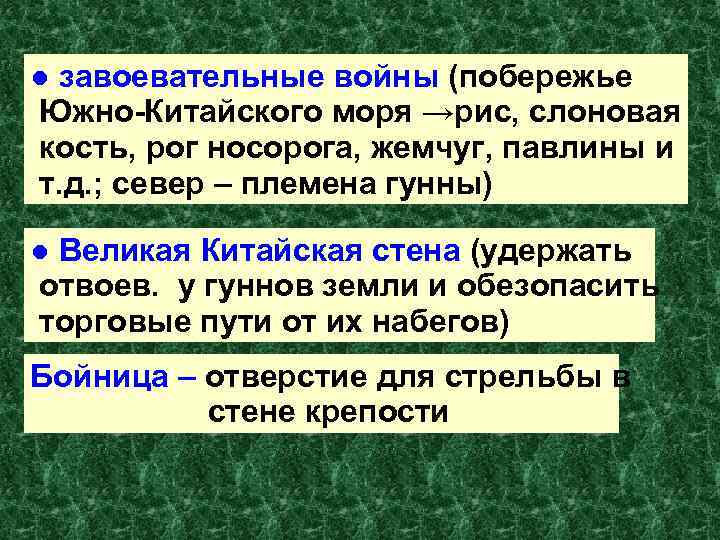 ● завоевательные войны (побережье Южно-Китайского моря →рис, слоновая кость, рог носорога, жемчуг, павлины и т.д.; север – племена гунны)

● Великая Китайская стена (удержать отвоев. у гуннов земли и обезопасить торговые пути от их набегов)

Бойница – отверстие для стрельбы в стене крепости